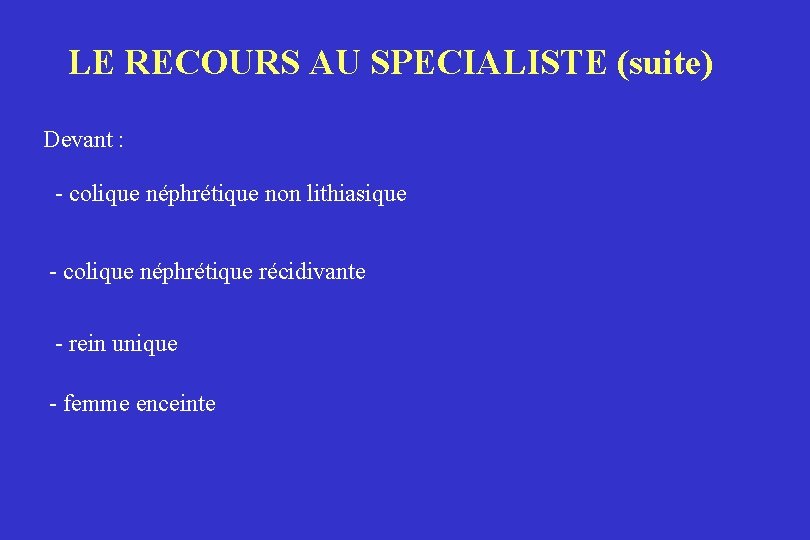 LE RECOURS AU SPECIALISTE (suite)

Devant :

- colique néphrétique non lithiasique

- colique néphrétique récidivante

- rein unique

- femme enceinte